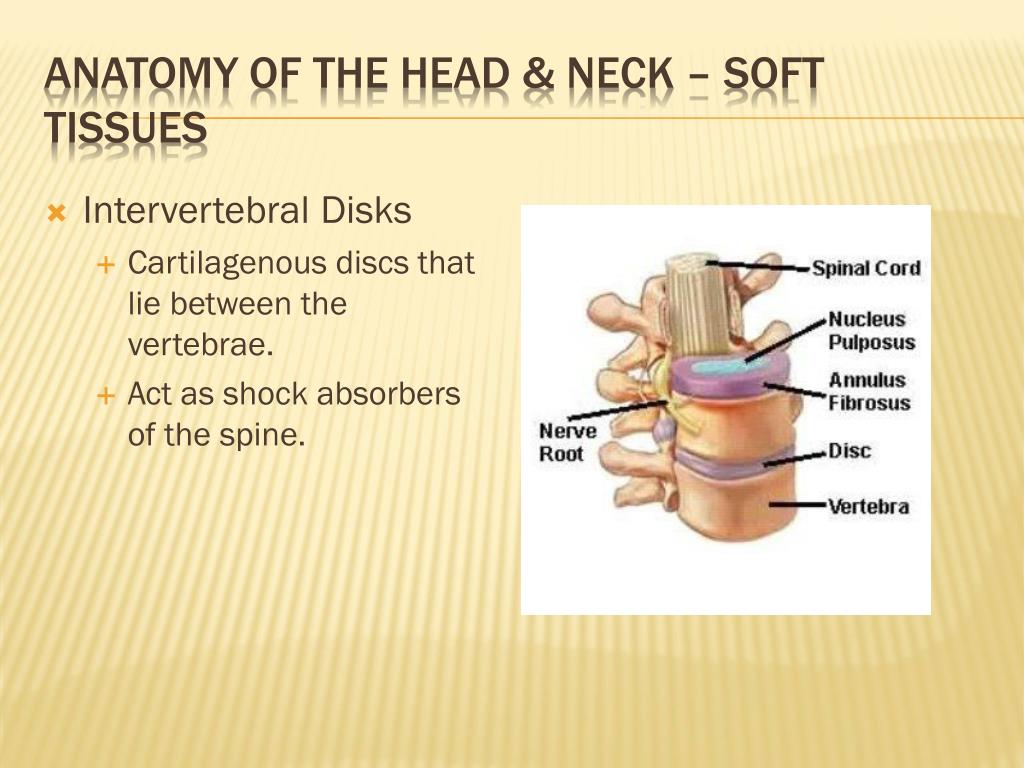 ANATOMY OF THE HEAD & NECK – SOFT TISSUES

Intervertebral Disks
Cartilagenous discs that lie between the vertebrae.
Act as shock absorbers of the spine.

Spinal Cord
Nucleus Pulposus
Annulus Fibrosus
Nerve Root
Disc
Vertebra